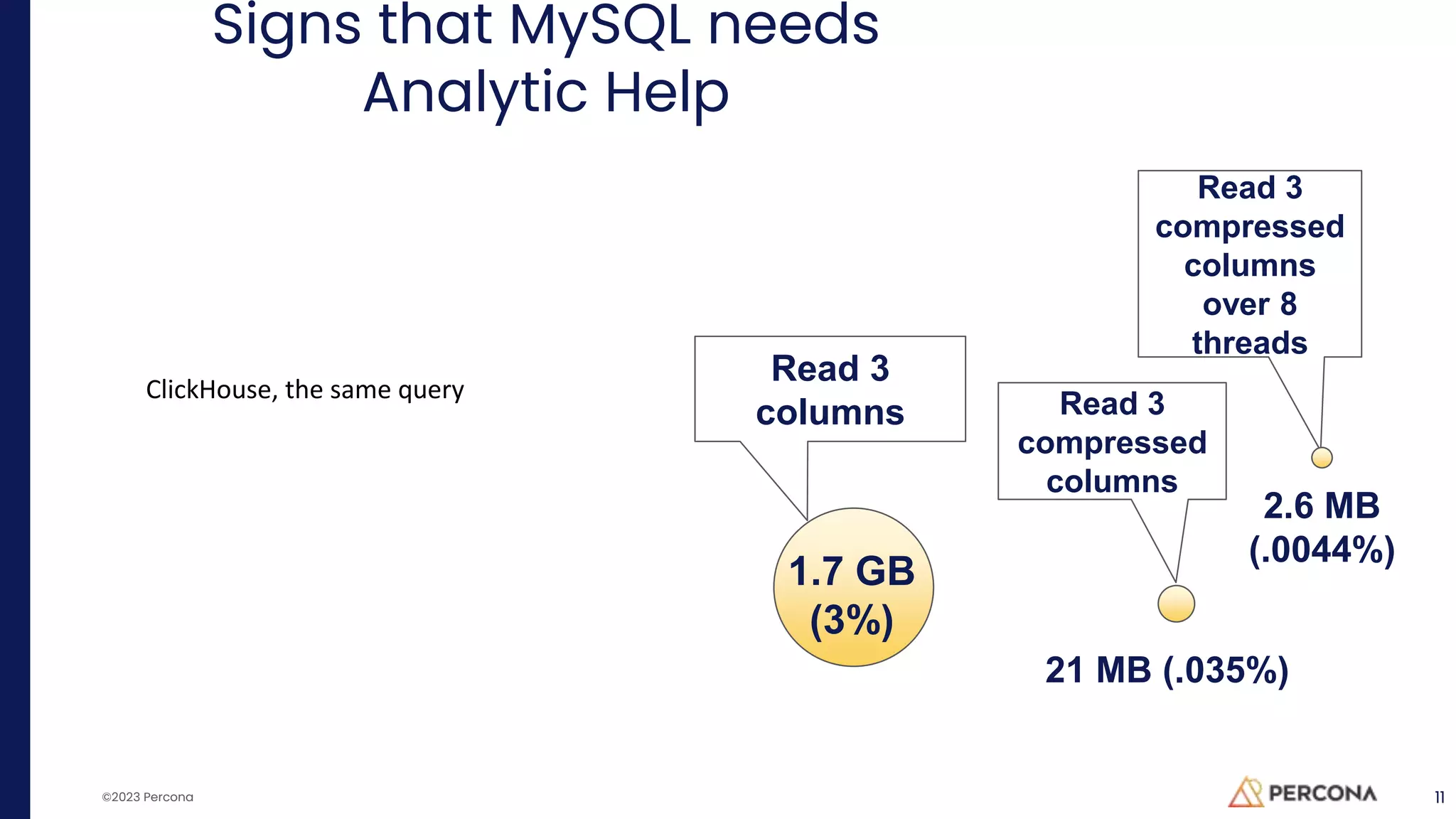 Signs that MySQL needs Analytic Help

ClickHouse, the same query

Read 3 columns

1.7 GB (3%)

Read 3 compressed columns

21 MB (.035%)

Read 3 compressed columns over 8 threads

2.6 MB (.0044%)

©2023 Percona

PERCONA

11